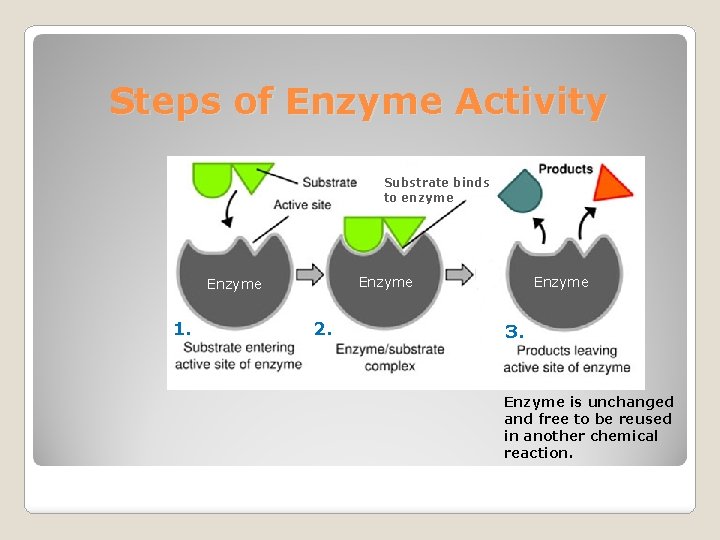 Steps of Enzyme Activity

Substrate

Active site

Substrate binds to enzyme

Products

Enzyme

Enzyme

Enzyme

1.
Substrate entering active site of enzyme

2.
Enzyme/substrate complex

3.
Products leaving active site of enzyme

Enzyme is unchanged and free to be reused in another chemical reaction.